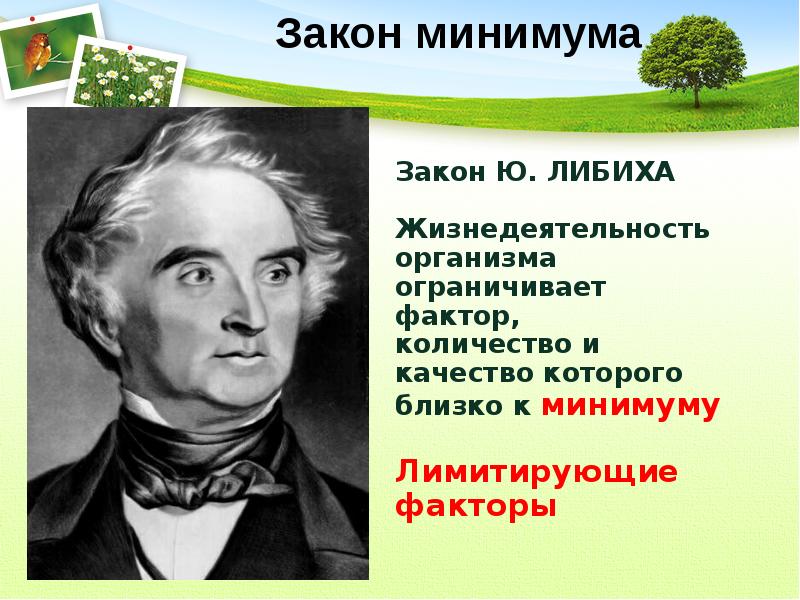 Закон минимума

Закон Ю. ЛИБИХА

Жизнедеятельность организма ограничивает фактор, количество и качество которого близко к минимуму

Лимитирующие факторы